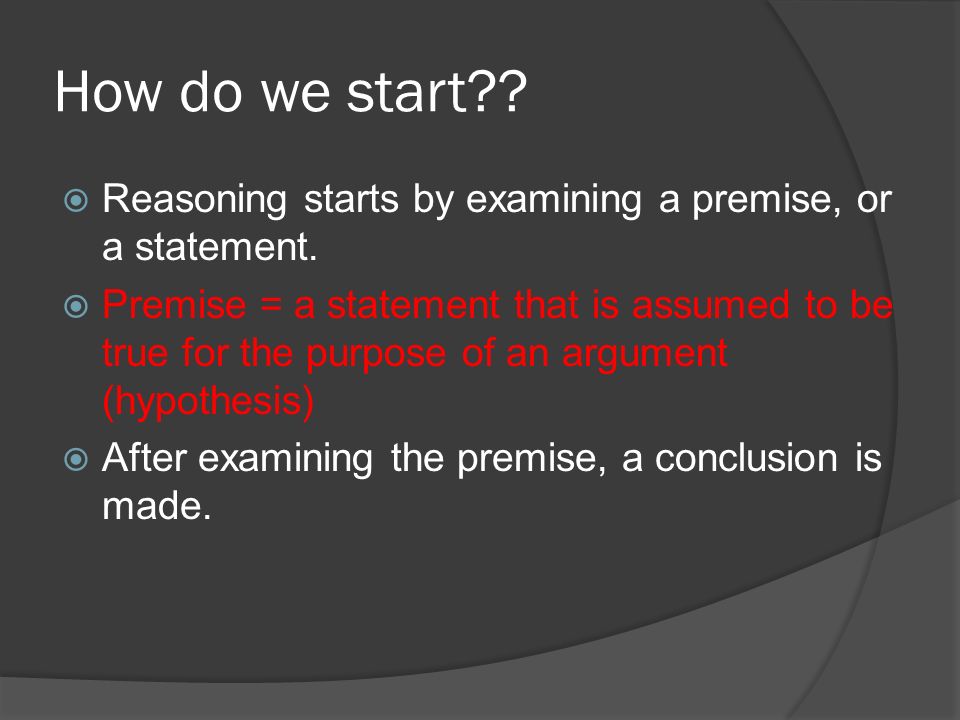 How do we start??

Reasoning starts by examining a premise, or a statement.

Premise = a statement that is assumed to be true for the purpose of an argument (hypothesis)

After examining the premise, a conclusion is made.